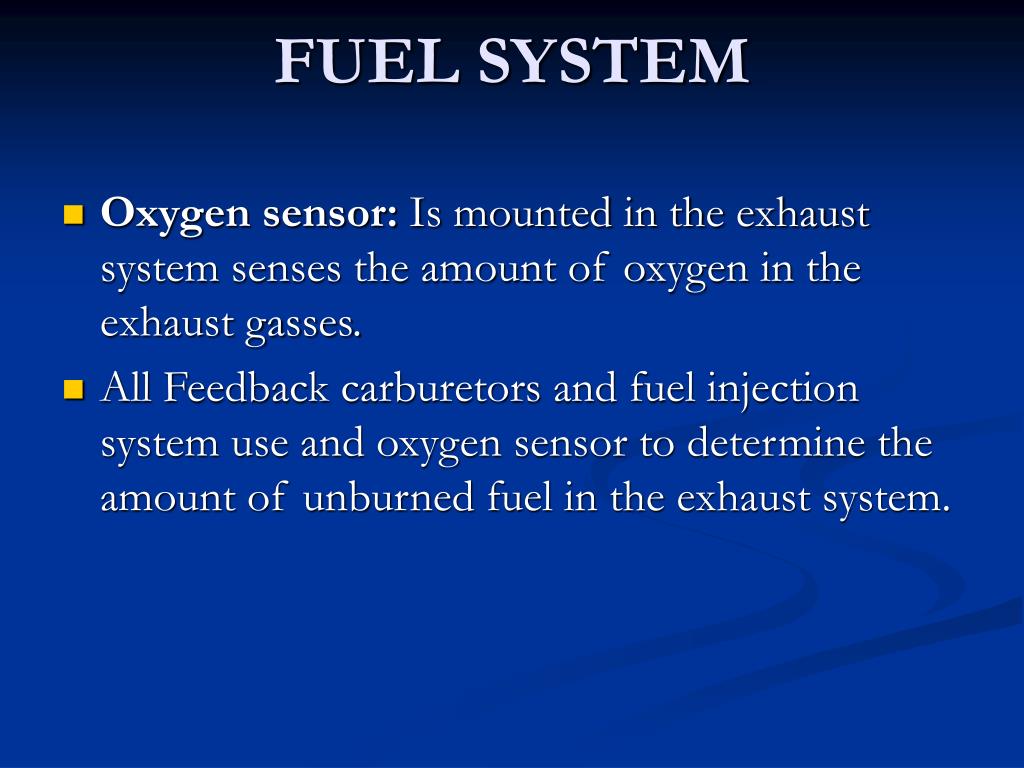 FUEL SYSTEM

Oxygen sensor: Is mounted in the exhaust system senses the amount of oxygen in the exhaust gasses.

All Feedback carburetors and fuel injection system use and oxygen sensor to determine the amount of unburned fuel in the exhaust system.